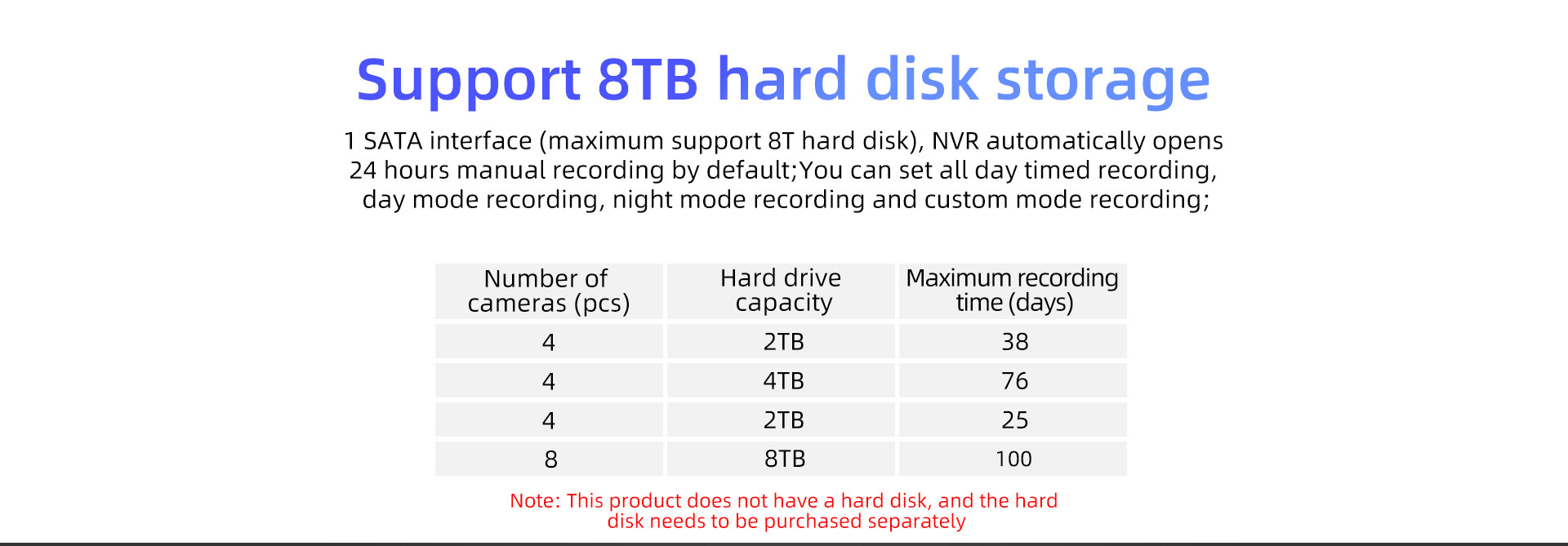 Support 8TB hard disk storage

1 SATA interface (maximum support 8T hard disk), NVR automatically opens 24 hours manual recording by default;You can set all day timed recording, day mode recording, night mode recording and custom mode recording;

| Number of cameras (pcs) | Hard drive capacity | Maximum recording time (days) |
|---|---|---|
| 4 | 2TB | 38 |
| 4 | 4TB | 76 |
| 4 | 2TB | 25 |
| 8 | 8TB | 100 |

Note: This product does not have a hard disk, and the hard disk needs to be purchased separately